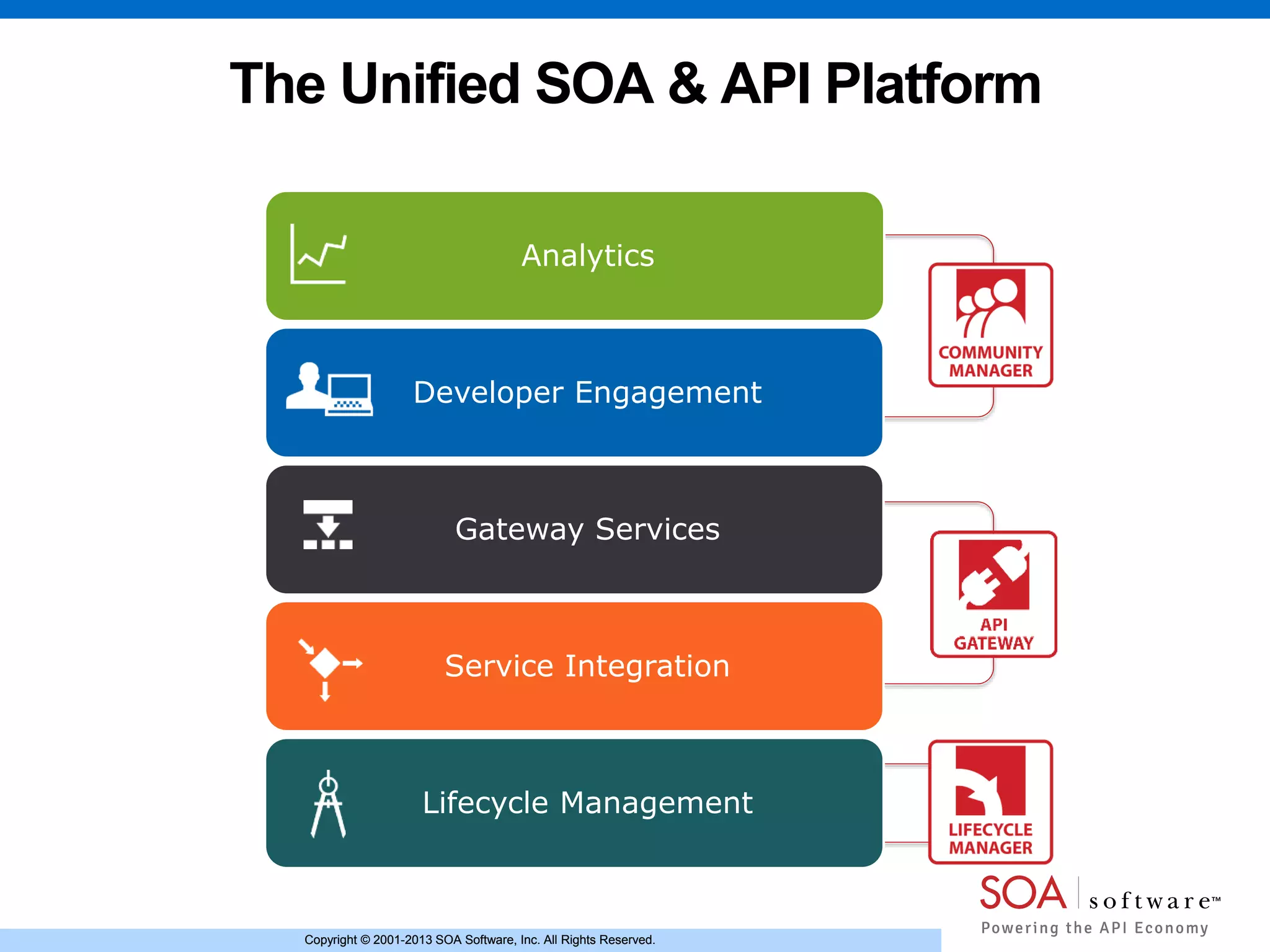 The Unified SOA & API Platform

Analytics

Developer Engagement

Gateway Services

Service Integration

Lifecycle Management

COMMUNITY MANAGER

API GATEWAY

LIFECYCLE MANAGER

SOA software™
Powering the API Economy

Copyright © 2001-2013 SOA Software, Inc. All Rights Reserved.